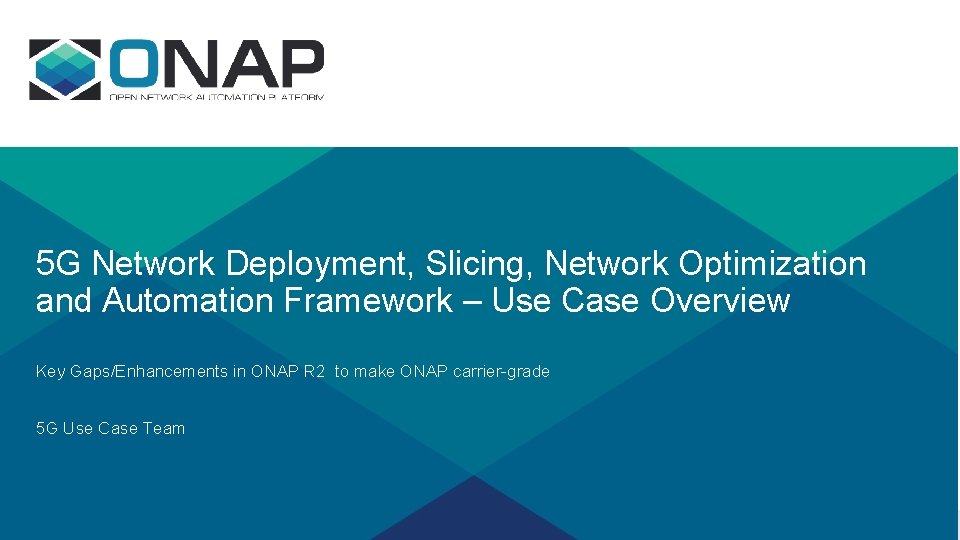 ONAP
OPEN NETWORK AUTOMATION PLATFORM

5G Network Deployment, Slicing, Network Optimization and Automation Framework – Use Case Overview

Key Gaps/Enhancements in ONAP R2 to make ONAP carrier-grade

5G Use Case Team